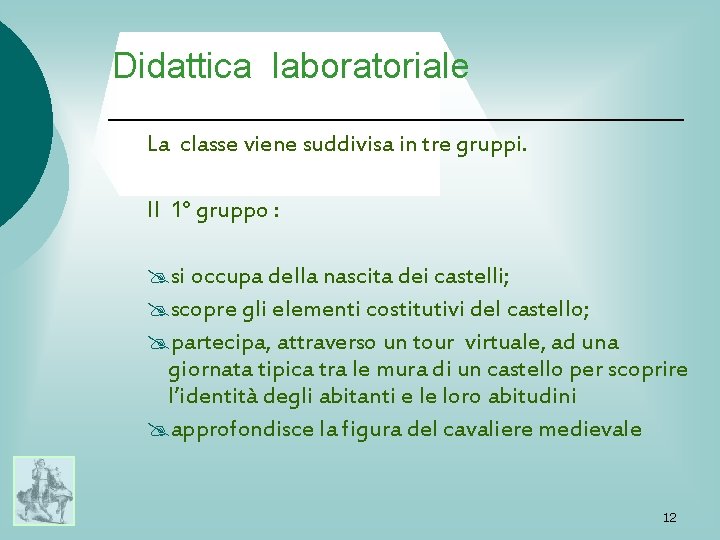 Didattica laboratoriale

La classe viene suddivisa in tre gruppi.

Il 1° gruppo :

si occupa della nascita dei castelli;
scopre gli elementi costitutivi del castello;
partecipa, attraverso un tour virtuale, ad una giornata tipica tra le mura di un castello per scoprire l'identità degli abitanti e le loro abitudini
approfondisce la figura del cavaliere medievale

12